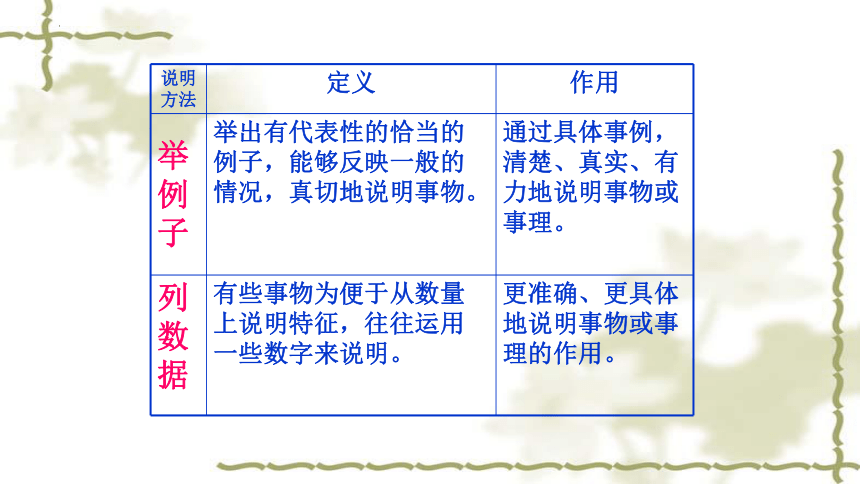 | 说明方法 | 定义 | 作用 |
|---|---|---|
| 举例子 | 举出有代表性的恰当的例子，能够反映一般的情况，真切地说明事物。 | 通过具体事例，清楚、真实、有力地说明事物或事理。 |
| 列数据 | 有些事物为便于从数量上说明特征，往往运用一些数字来说明。 | 更准确、更具体地说明事物或事理的作用。 |